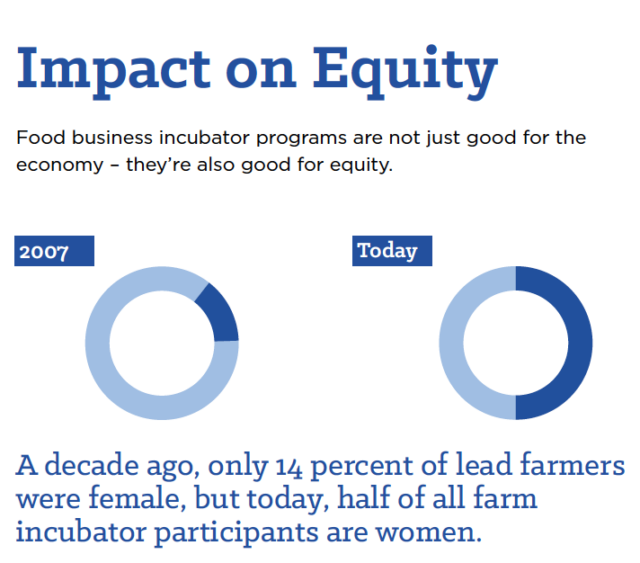 Impact on Equity

Food business incubator programs are not just good for the economy – they're also good for equity.

2007

Today

A decade ago, only 14 percent of lead farmers were female, but today, half of all farm incubator participants are women.